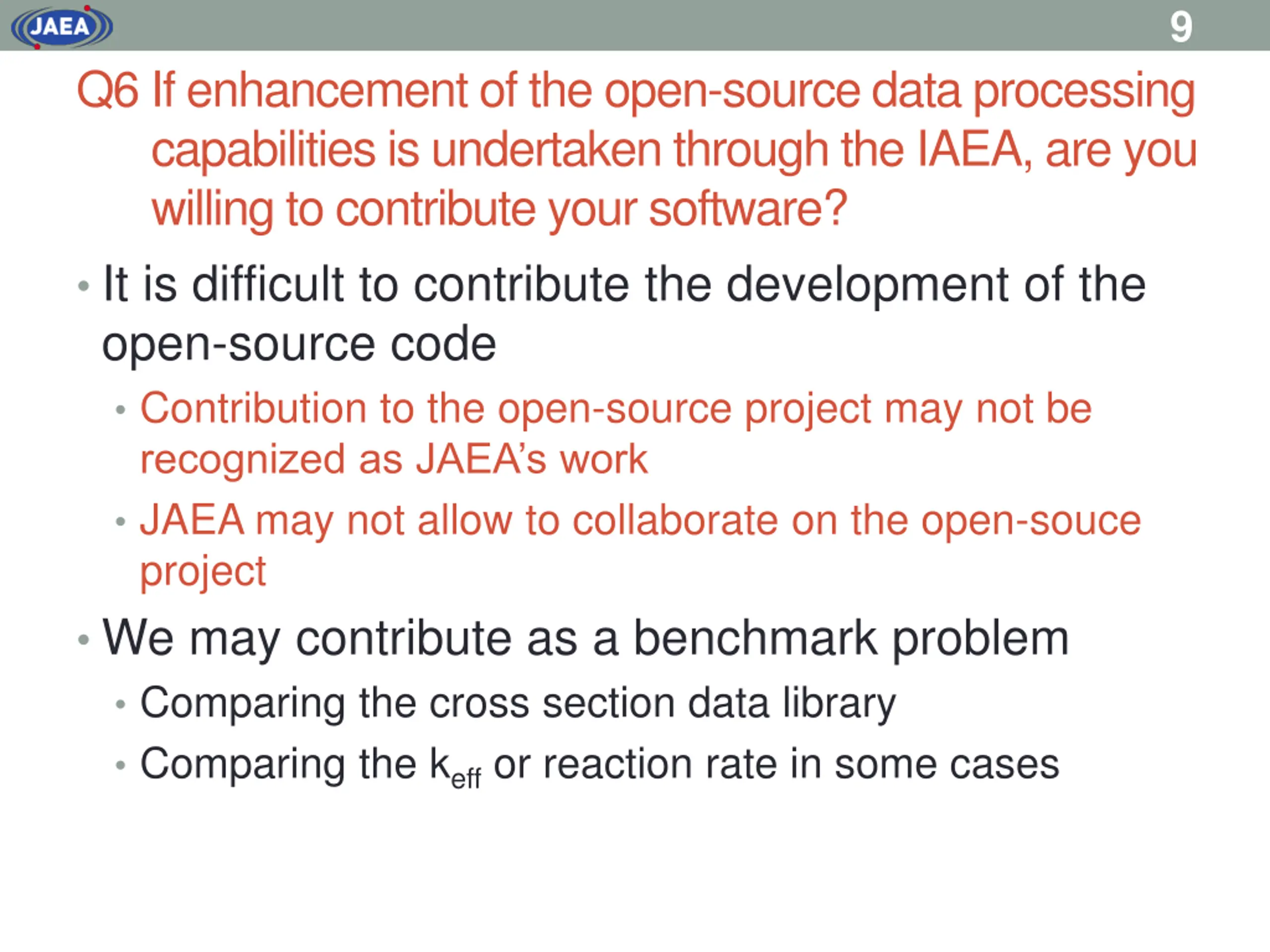 JAEA

9

Q6 If enhancement of the open-source data processing capabilities is undertaken through the IAEA, are you willing to contribute your software?

• It is difficult to contribute the development of the open-source code
  • Contribution to the open-source project may not be recognized as JAEA's work
  • JAEA may not allow to collaborate on the open-souce project
• We may contribute as a benchmark problem
  • Comparing the cross section data library
  • Comparing the $k_{eff}$ or reaction rate in some cases